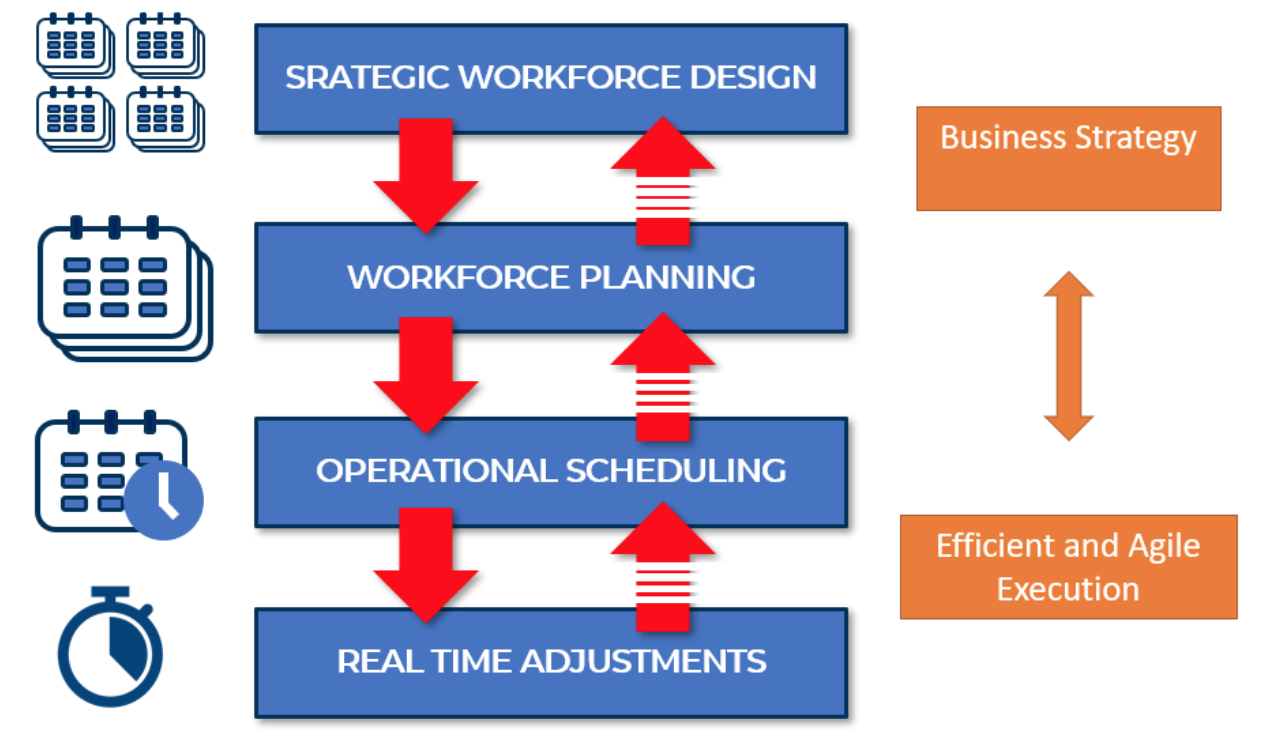 SRATEGIC WORKFORCE DESIGN

WORKFORCE PLANNING

OPERATIONAL SCHEDULING

REAL TIME ADJUSTMENTS

Business Strategy

Efficient and Agile Execution